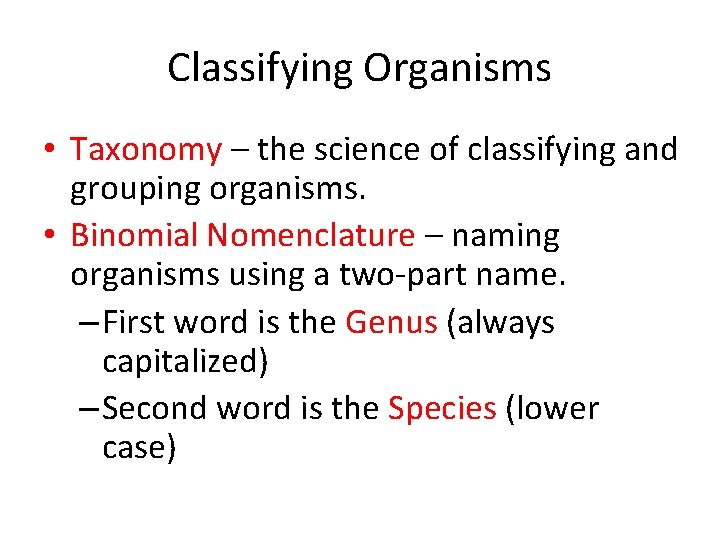 Classifying Organisms

• Taxonomy – the science of classifying and grouping organisms.

• Binomial Nomenclature – naming organisms using a two-part name.

– First word is the Genus (always capitalized)

– Second word is the Species (lower case)